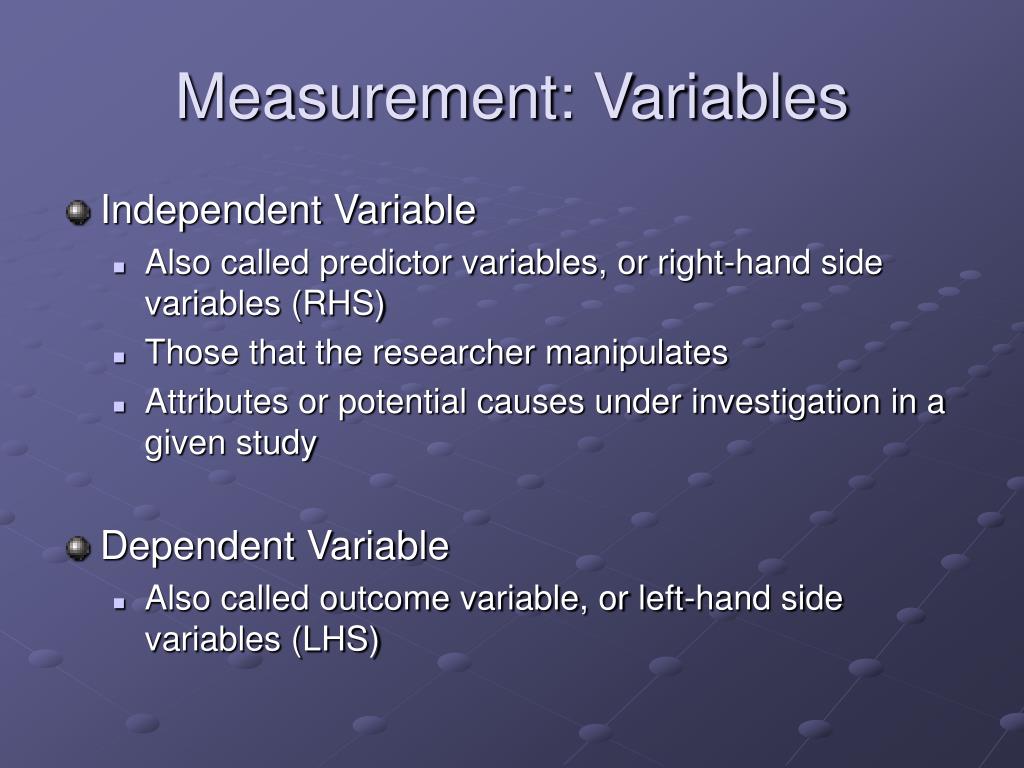 Measurement: Variables

Independent Variable

Also called predictor variables, or right-hand side variables (RHS)

Those that the researcher manipulates

Attributes or potential causes under investigation in a given study

Dependent Variable

Also called outcome variable, or left-hand side variables (LHS)